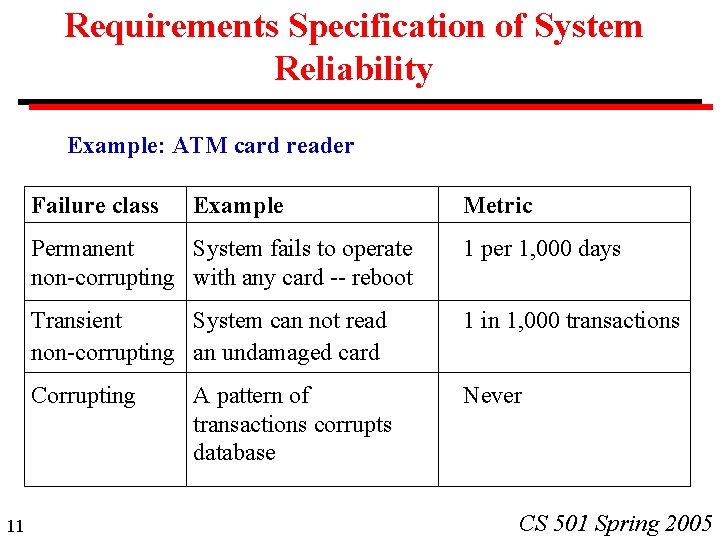 Requirements Specification of System Reliability

Example: ATM card reader

| Failure class | Example | Metric |
|---|---|---|
| Permanent non-corrupting | System fails to operate with any card -- reboot | 1 per 1,000 days |
| Transient non-corrupting | System can not read an undamaged card | 1 in 1,000 transactions |
| Corrupting | A pattern of transactions corrupts database | Never |

11

CS 501 Spring 2005